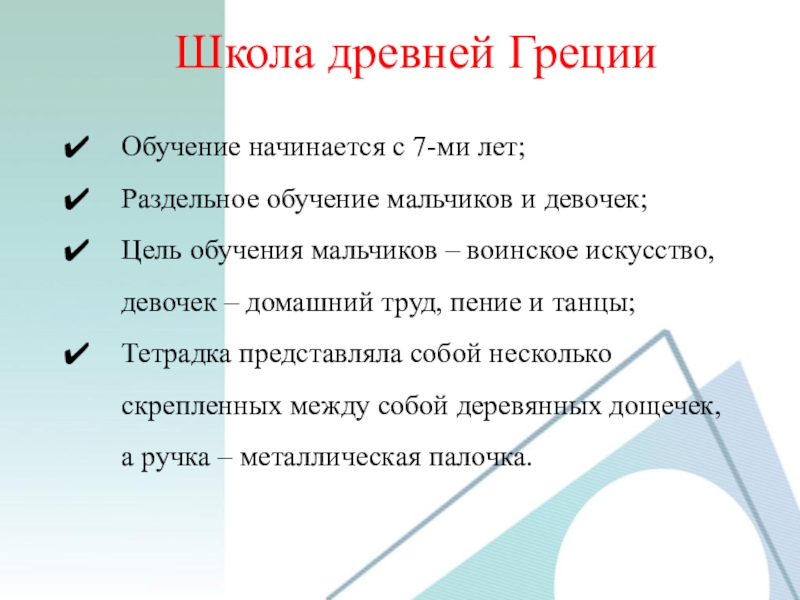 Школа древней Греции

✔ Обучение начинается с 7-ми лет;

✔ Раздельное обучение мальчиков и девочек;

✔ Цель обучения мальчиков – воинское искусство, девочек – домашний труд, пение и танцы;

✔ Тетрадка представляла собой несколько скрепленных между собой деревянных дощечек, а ручка – металлическая палочка.